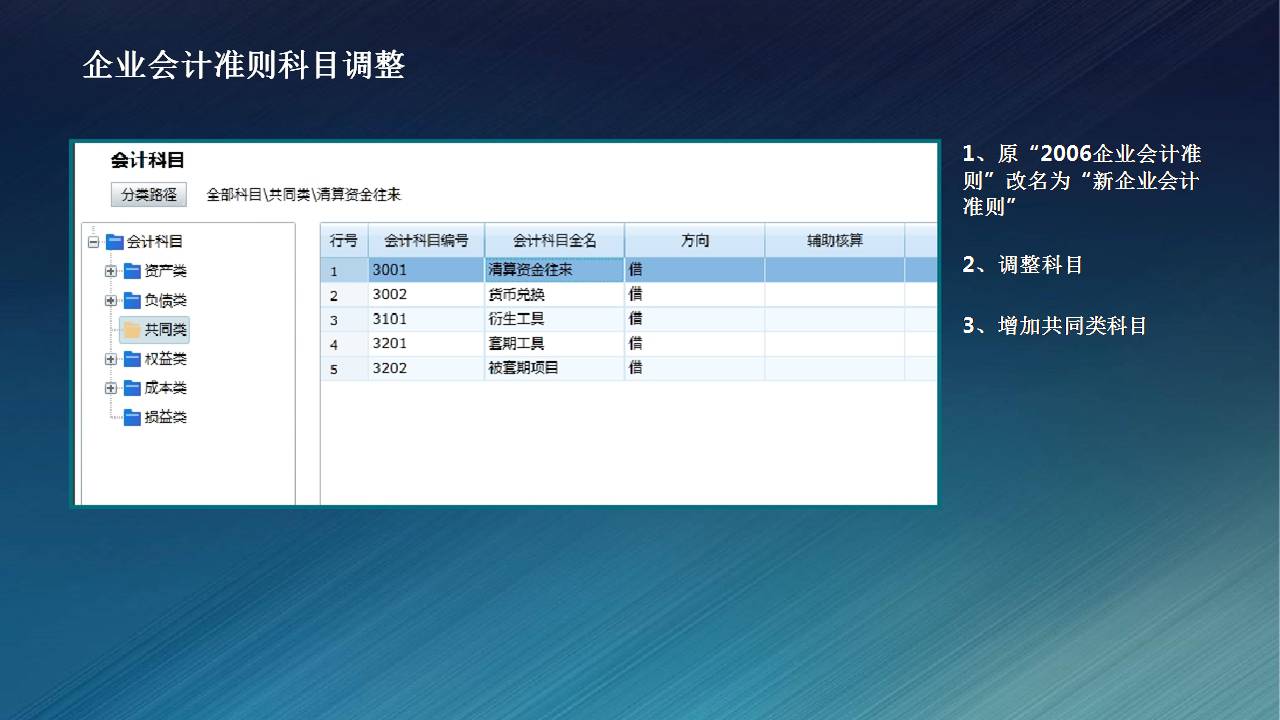 企业会计准则科目调整

会计科目

分类路径 全部科目\共同类\清算资金往来

会计科目
资产类
负债类
共同类
权益类
成本类
损益类

| 行号 | 会计科目编号 | 会计科目全名 | 方向 | 辅助核算 |
|---|---|---|---|---|
| 1 | 3001 | 清算资金往来 | 借 | |
| 2 | 3002 | 货币兑换 | 借 | |
| 3 | 3101 | 衍生工具 | 借 | |
| 4 | 3201 | 套期工具 | 借 | |
| 5 | 3202 | 被套期项目 | 借 | |

1、原“2006企业会计准则”改名为“新企业会计准则”

2、调整科目

3、增加共同类科目